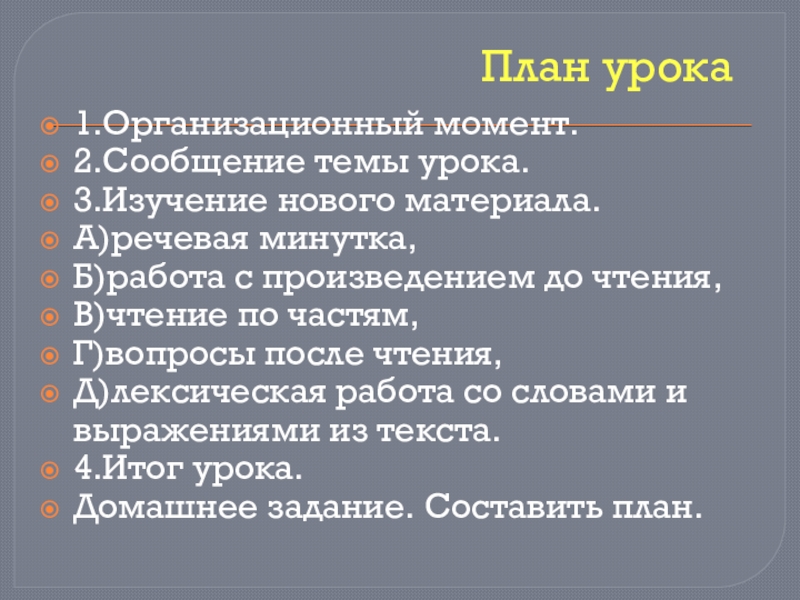 План урока

1.Организационный момент.
2.Сообщение темы урока.
3.Изучение нового материала.
А)речевая минутка,
Б)работа с произведением до чтения,
В)чтение по частям,
Г)вопросы после чтения,
Д)лексическая работа со словами и выражениями из текста.
4.Итог урока.
Домашнее задание. Составить план.